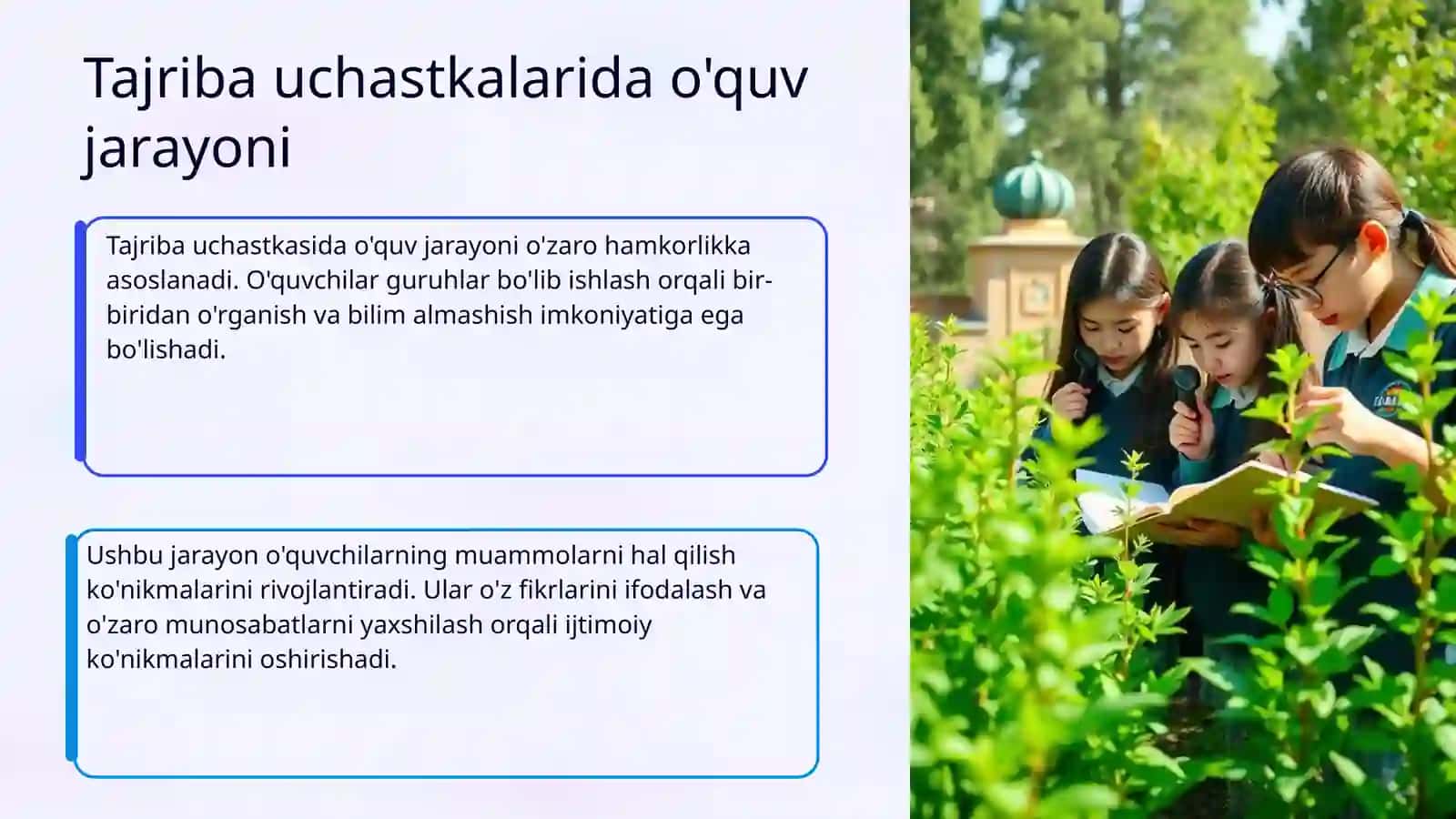 Tajriba uchastkalarida o'quv jarayoni

Tajriba uchastkasida o'quv jarayoni o'zaro hamkorlikka asoslanadi. O'quvchilar guruhlar bo'lib ishlash orqali bir-biridan o'rganish va bilim almashish imkoniyatiga ega bo'lishadi.

Ushbu jarayon o'quvchilarning muammolarni hal qilish ko'nikmalarini rivojlantiradi. Ular o'z fikrlarini ifodalash va o'zaro munosabatlarni yaxshilash orqali ijtimoiy ko'nikmalarini oshirishadi.